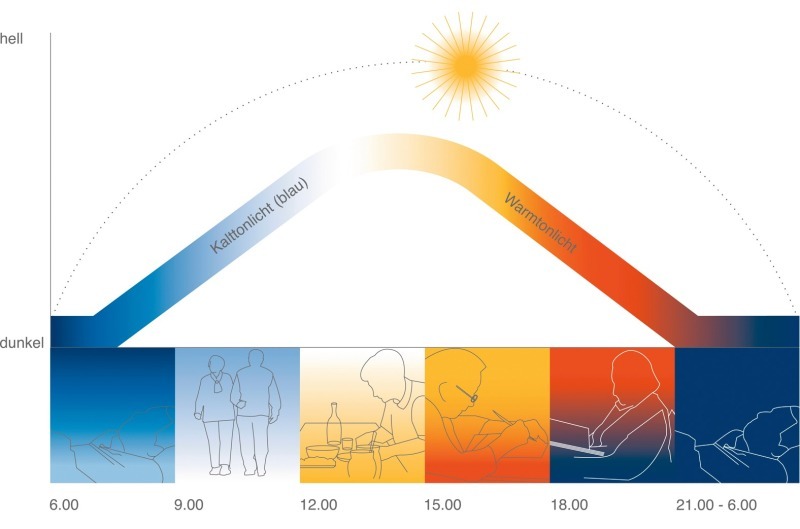 hell

Kalttonlicht (blau)

Warmtonlicht

dunkel

6.00
9.00
12.00
15.00
18.00
21.00 - 6.00